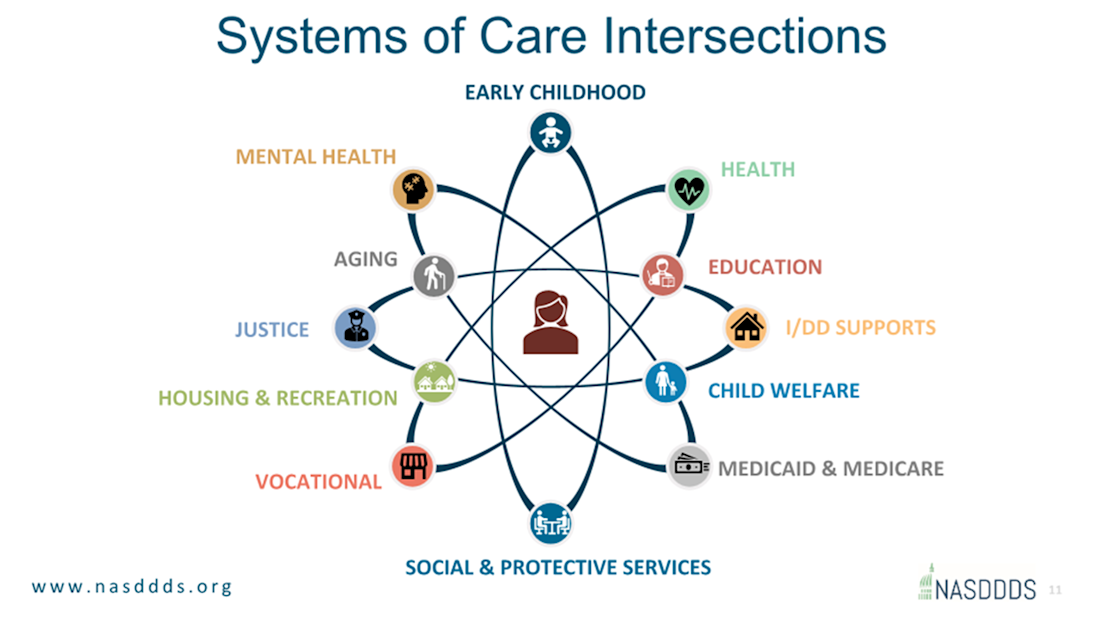 Systems of Care Intersections

EARLY CHILDHOOD

MENTAL HEALTH

HEALTH

AGING

EDUCATION

JUSTICE

I/DD SUPPORTS

HOUSING & RECREATION

CHILD WELFARE

VOCATIONAL

MEDICAID & MEDICARE

SOCIAL & PROTECTIVE SERVICES

www.nasddds.org

NASDDDS

11